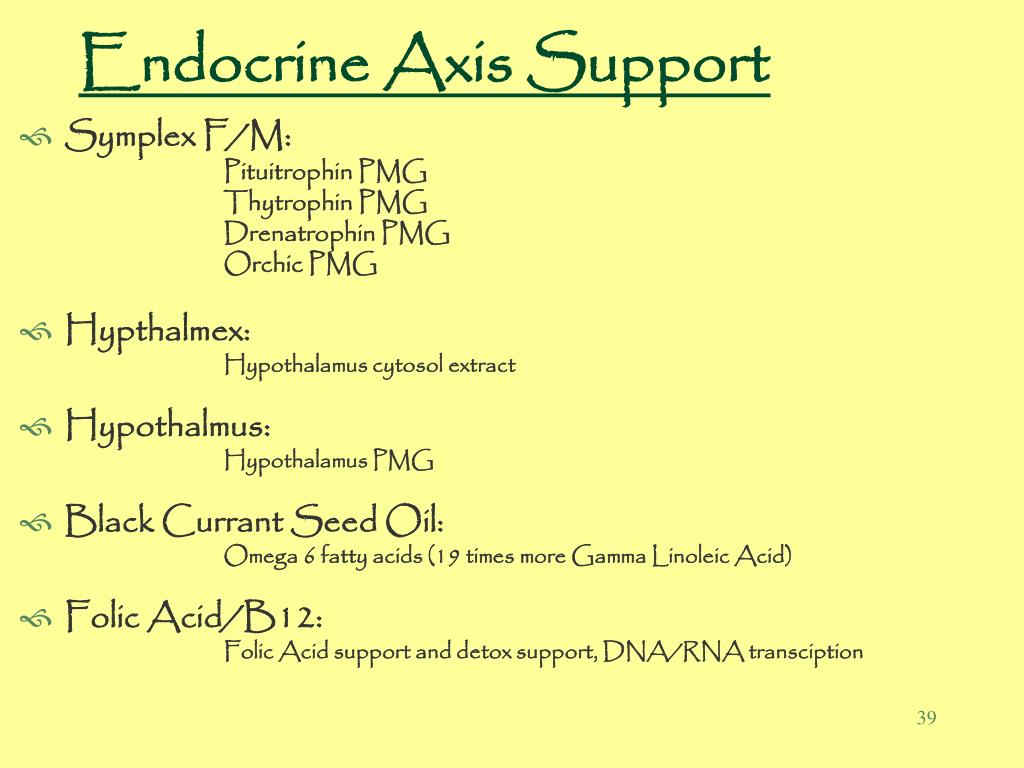 Endocrine Axis Support

Symplex F/M:
Pituitrophin PMG
Thytrophin PMG
Drenatrophin PMG
Orchic PMG

Hypthalmex:
Hypothalamus cytosol extract

Hypothalmus:
Hypothalamus PMG

Black Currant Seed Oil:
Omega 6 fatty acids (19 times more Gamma Linoleic Acid)

Folic Acid/B12:
Folic Acid support and detox support, DNA/RNA transciption

39